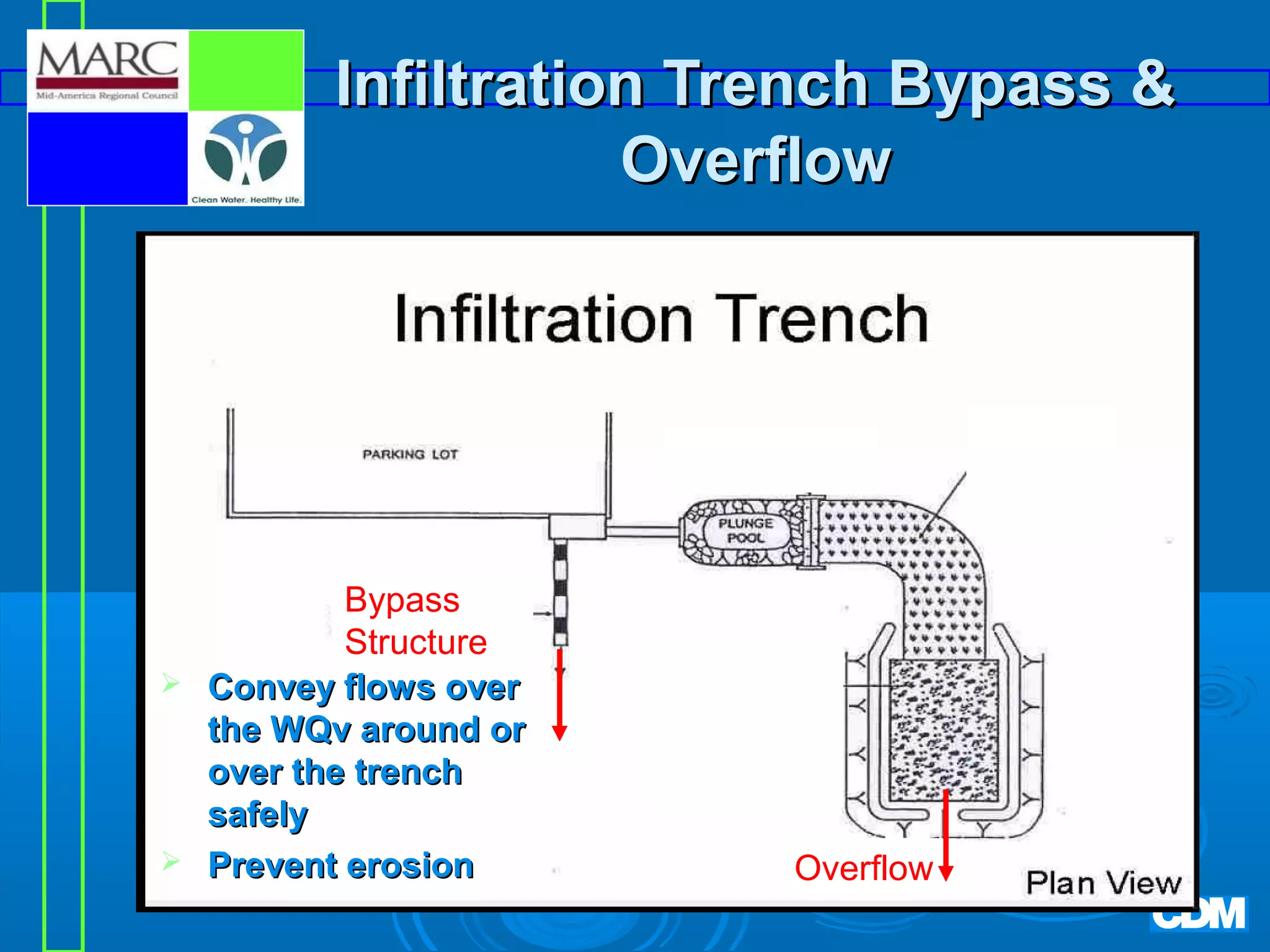 MARC
Mid-America Regional Council

Clean Water. Healthy Life.

Infiltration Trench Bypass & Overflow

Infiltration Trench

PARKING LOT

PLUNGE POOL

Bypass Structure

➢ Convey flows over the WQv around or over the trench safely

➢ Prevent erosion

Overflow

Plan View

CDM